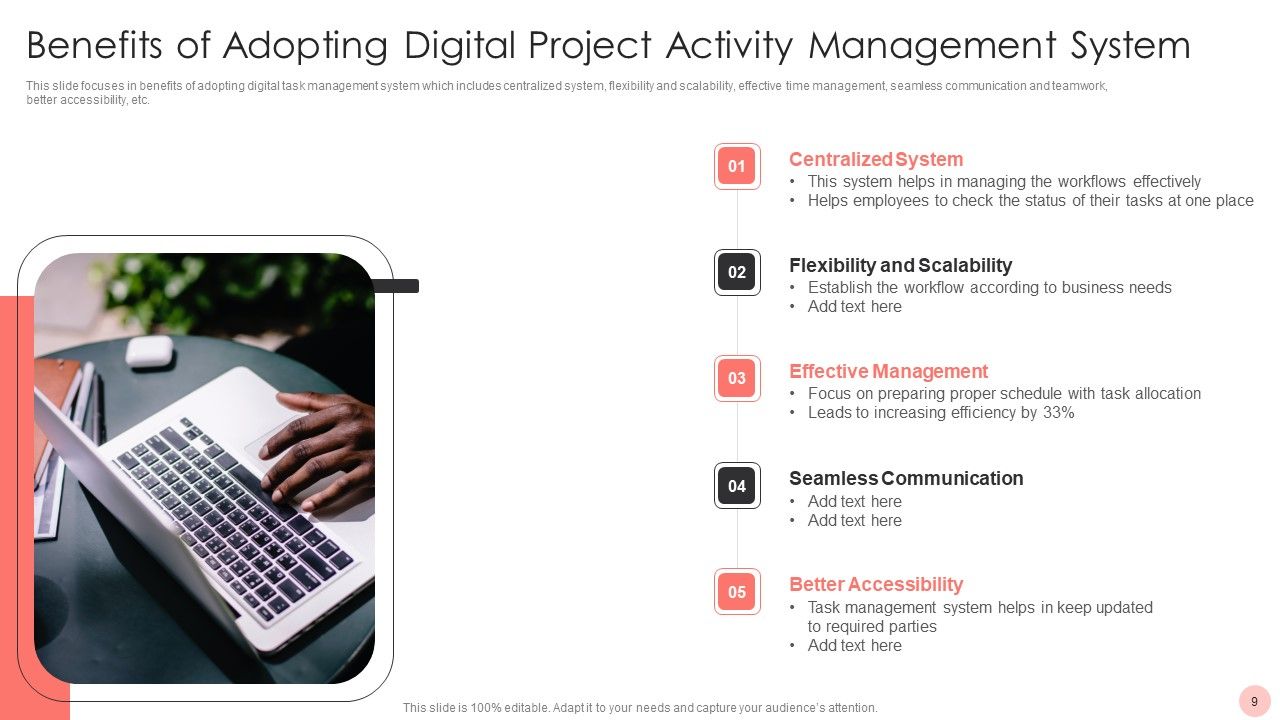 Benefits of Adopting Digital Project Activity Management System

This slide focuses in benefits of adopting digital task management system which includes centralized system, flexibility and scalability, effective time management, seamless communication and teamwork, better accessibility, etc.

01

Centralized System

• This system helps in managing the workflows effectively
• Helps employees to check the status of their tasks at one place

02

Flexibility and Scalability

• Establish the workflow according to business needs
• Add text here

03

Effective Management

• Focus on preparing proper schedule with task allocation
• Leads to increasing efficiency by 33%

04

Seamless Communication

• Add text here
• Add text here

05

Better Accessibility

• Task management system helps in keep updated to required parties
• Add text here

This slide is 100% editable. Adapt it to your needs and capture your audience's attention.

9